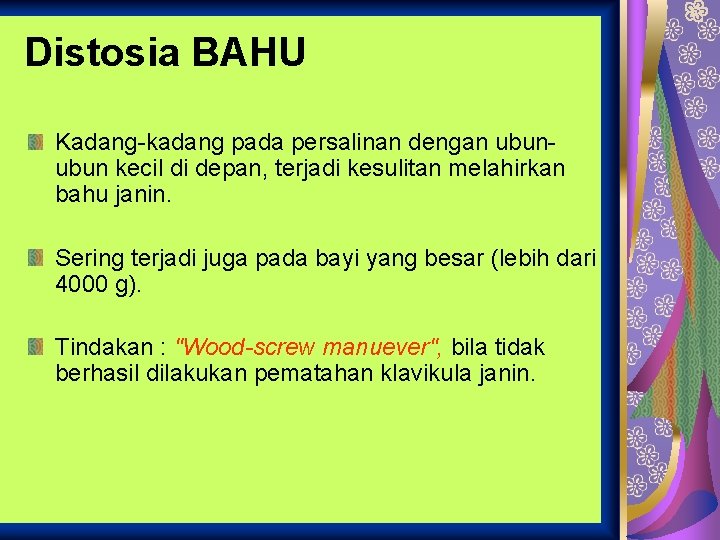 Distosia BAHU

Kadang-kadang pada persalinan dengan ubun-ubun kecil di depan, terjadi kesulitan melahirkan bahu janin.

Sering terjadi juga pada bayi yang besar (lebih dari 4000 g).

Tindakan : "Wood-screw manuever", bila tidak berhasil dilakukan pematahan klavikula janin.